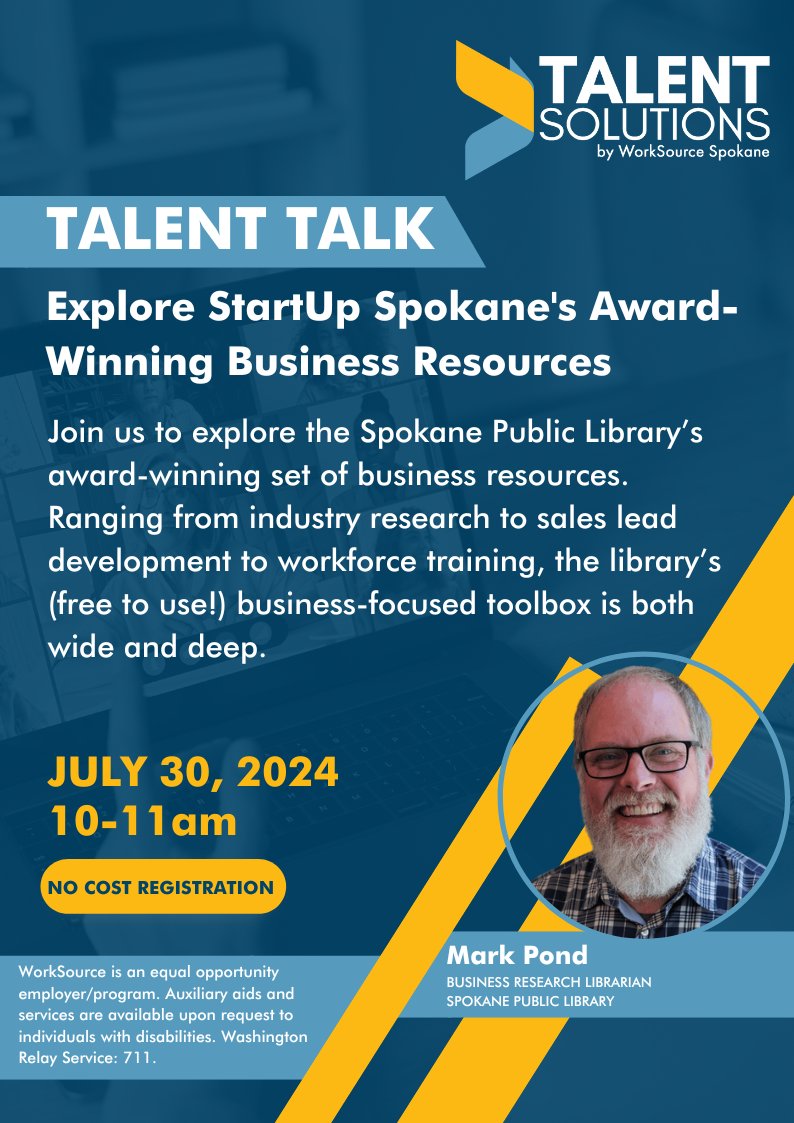 TALENT SOLUTIONS
by WorkSource Spokane

TALENT TALK

Explore StartUp Spokane's Award-Winning Business Resources

Join us to explore the Spokane Public Library's award-winning set of business resources. Ranging from industry research to sales lead development to workforce training, the library's (free to use!) business-focused toolbox is both wide and deep.

JULY 30, 2024
10-11am

NO COST REGISTRATION

Mark Pond
BUSINESS RESEARCH LIBRARIAN
SPOKANE PUBLIC LIBRARY

WorkSource is an equal opportunity employer/program. Auxiliary aids and services are available upon request to individuals with disabilities. Washington Relay Service: 711.